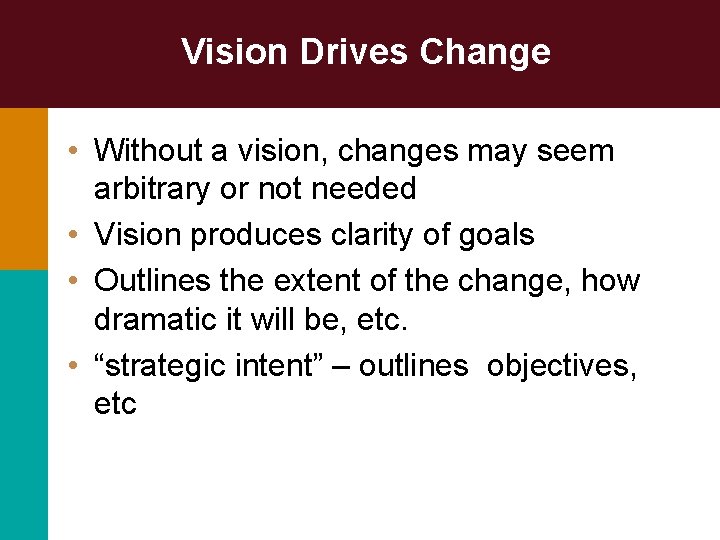 Vision Drives Change

• Without a vision, changes may seem arbitrary or not needed
• Vision produces clarity of goals
• Outlines the extent of the change, how dramatic it will be, etc.
• “strategic intent” – outlines objectives, etc